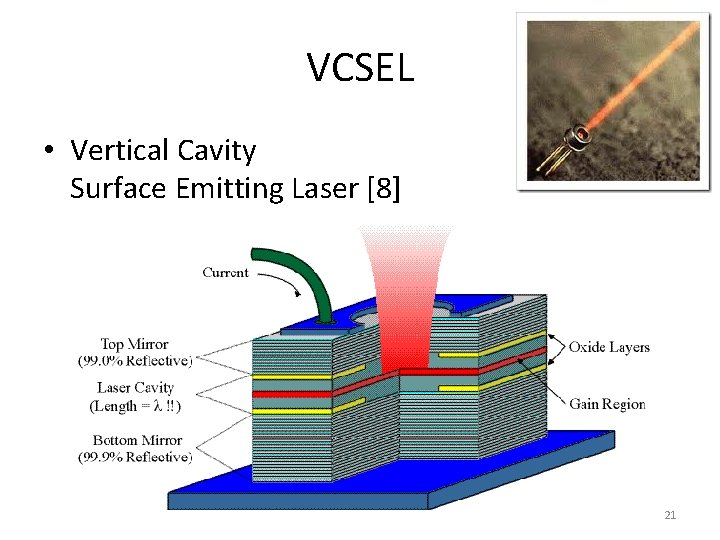 VCSEL

• Vertical Cavity Surface Emitting Laser [8]

Current

Top Mirror (99.0% Reflective)

Laser Cavity (Length = $\lambda$ !!)

Bottom Mirror (99.9% Reflective)

Oxide Layers

Gain Region

21